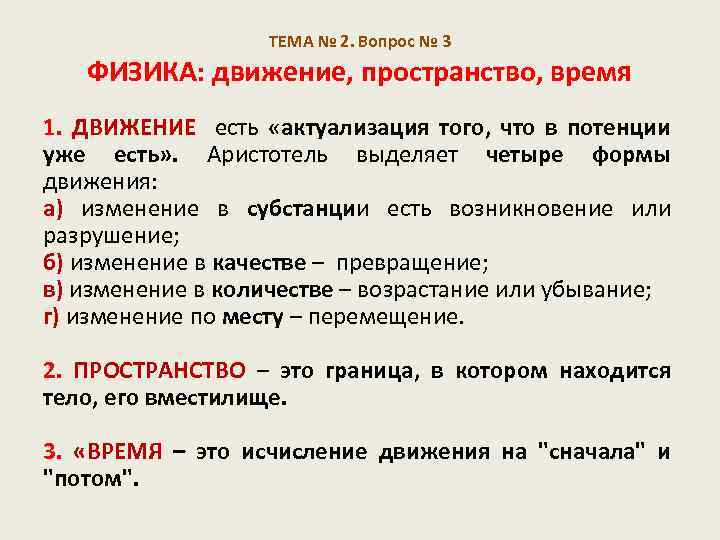 ТЕМА № 2. Вопрос № 3

ФИЗИКА: движение, пространство, время

1. ДВИЖЕНИЕ есть «актуализация того, что в потенции уже есть». Аристотель выделяет четыре формы движения:
а) изменение в субстанции есть возникновение или разрушение;
б) изменение в качестве – превращение;
в) изменение в количестве – возрастание или убывание;
г) изменение по месту – перемещение.

2. ПРОСТРАНСТВО – это граница, в котором находится тело, его вместилище.

3. «ВРЕМЯ – это исчисление движения на "сначала" и "потом".